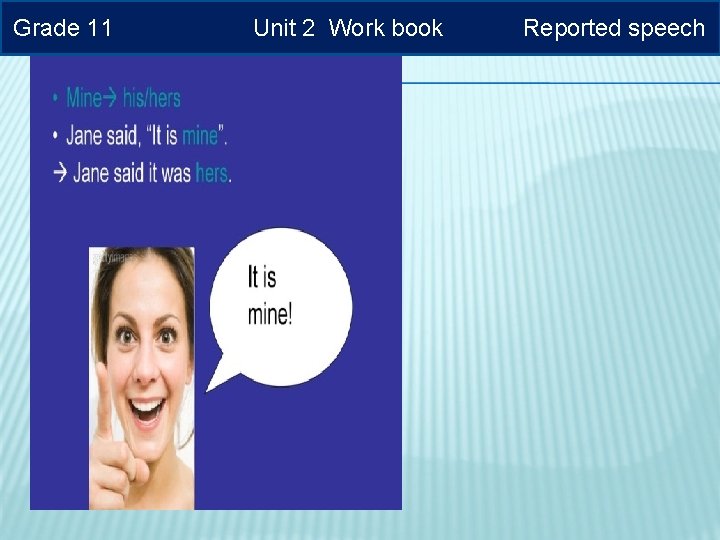 Grade 11 Unit 2 Work book Reported speech

• Mine→ his/hers
• Jane said, "It is mine".
→ Jane said it was hers.

It is mine!